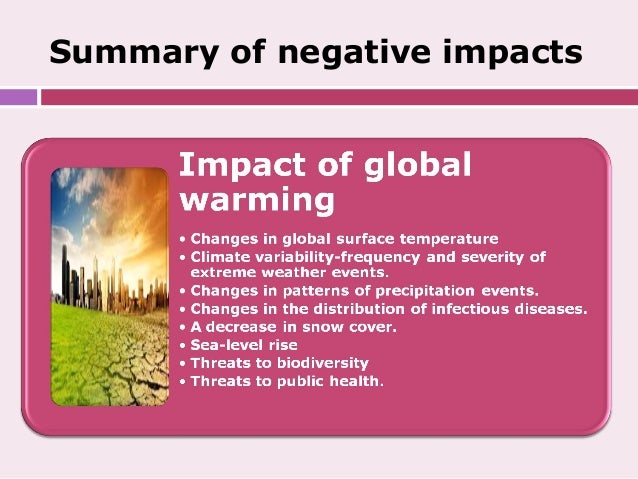 Summary of negative impacts

Impact of global warming

• Changes in global surface temperature
• Climate variability-frequency and severity of extreme weather events.
• Changes in patterns of precipitation events.
• Changes in the distribution of infectious diseases.
• A decrease in snow cover.
• Sea-level rise
• Threats to biodiversity
• Threats to public health.